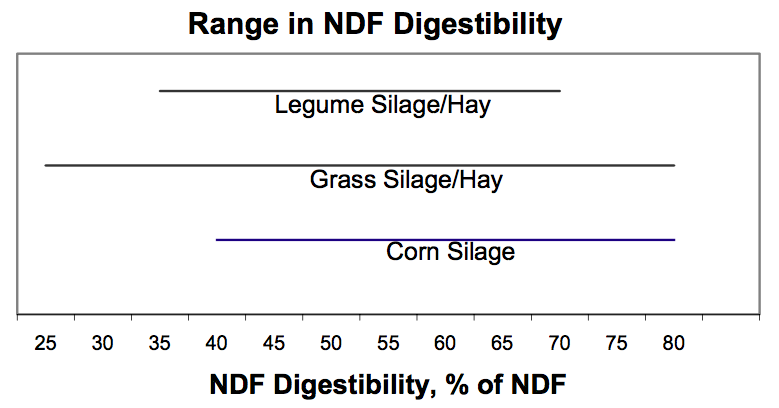 Range in NDF Digestibility

Legume Silage/Hay

Grass Silage/Hay

Corn Silage

25 30 35 40 45 50 55 60 65 70 75 80

NDF Digestibility, % of NDF